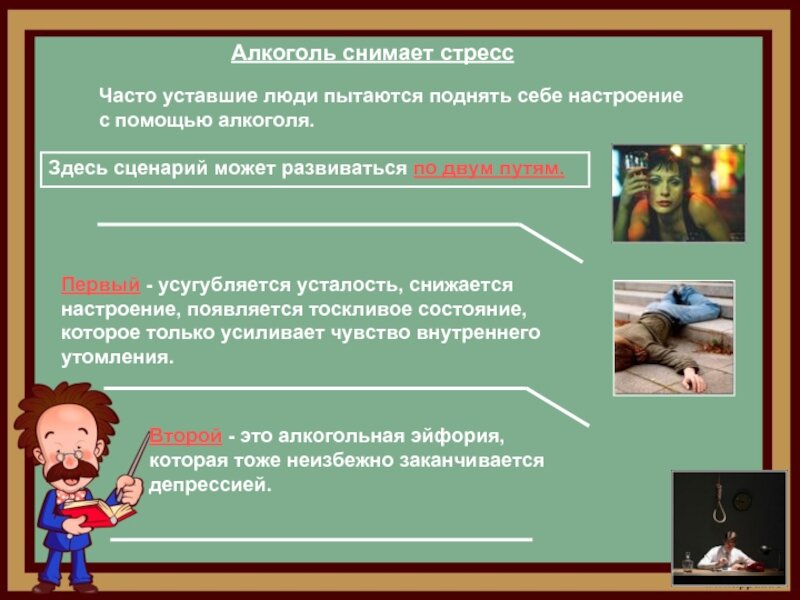 Алкоголь снимает стресс

Часто уставшие люди пытаются поднять себе настроение с помощью алкоголя.

Здесь сценарий может развиваться по двум путям.

Первый - усугубляется усталость, снижается настроение, появляется тоскливое состояние, которое только усиливает чувство внутреннего утомления.

Второй - это алкогольная эйфория, которая тоже неизбежно заканчивается депрессией.